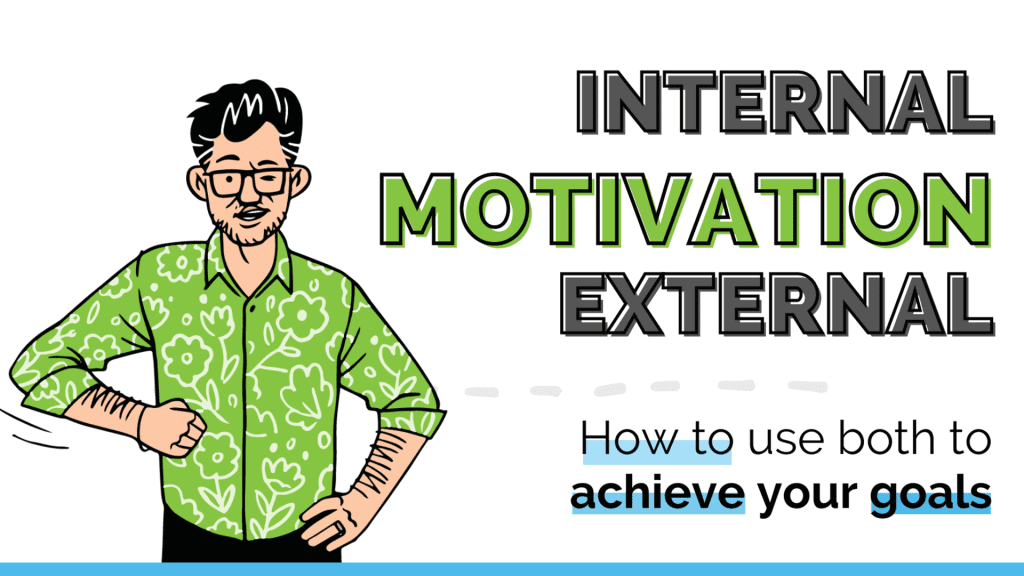 INTERNAL
MOTIVATION
EXTERNAL

How to use both to
achieve your goals